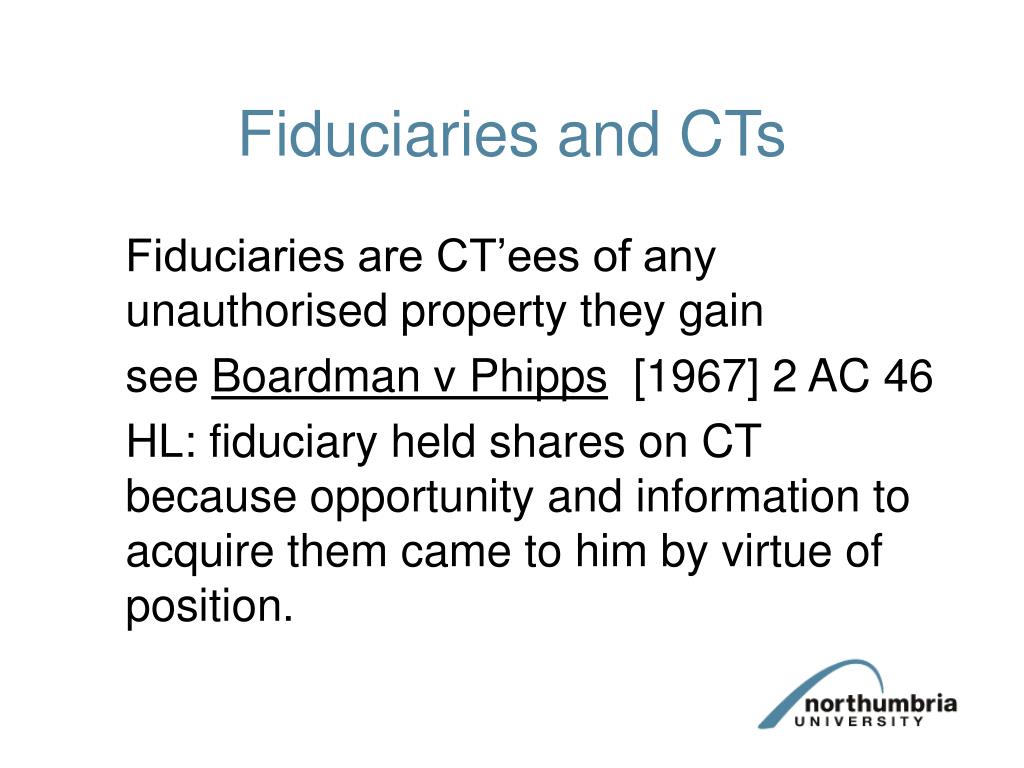 Fiduciaries and CTs

Fiduciaries are CT’ees of any unauthorised property they gain

see Boardman v Phipps [1967] 2 AC 46

HL: fiduciary held shares on CT because opportunity and information to acquire them came to him by virtue of position.

northumbria UNIVERSITY